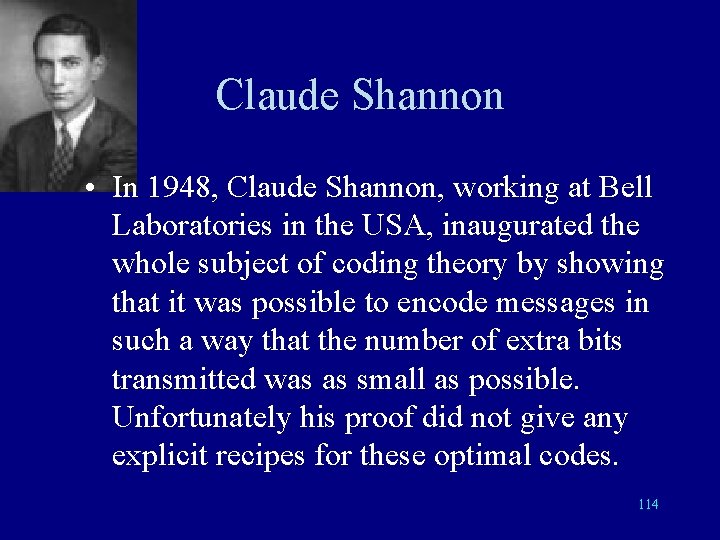 Claude Shannon

• In 1948, Claude Shannon, working at Bell Laboratories in the USA, inaugurated the whole subject of coding theory by showing that it was possible to encode messages in such a way that the number of extra bits transmitted was as small as possible. Unfortunately his proof did not give any explicit recipes for these optimal codes.

114